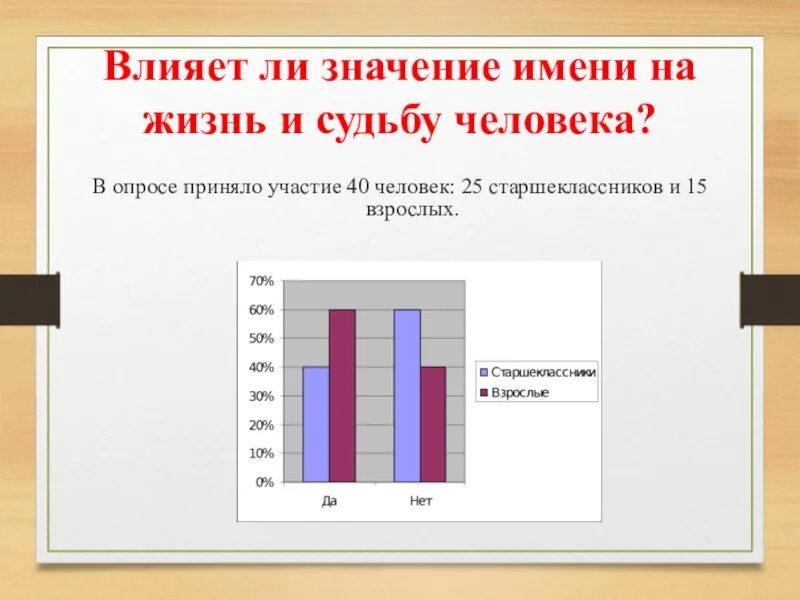 Влияет ли значение имени на жизнь и судьбу человека?

В опросе приняло участие 40 человек: 25 старшеклассников и 15 взрослых.

70%
60%
50%
40%
30%
20%
10%
0%

Да
Нет

Старшеклассники
Взрослые